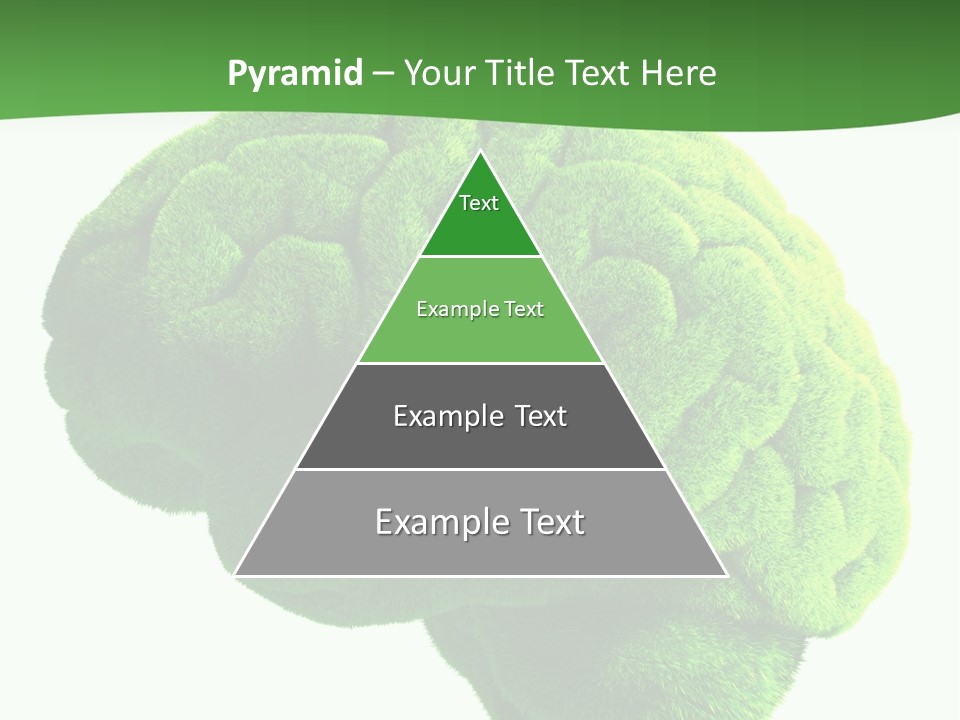 Pyramid – Your Title Text Here

Text

Example Text

Example Text

Example Text